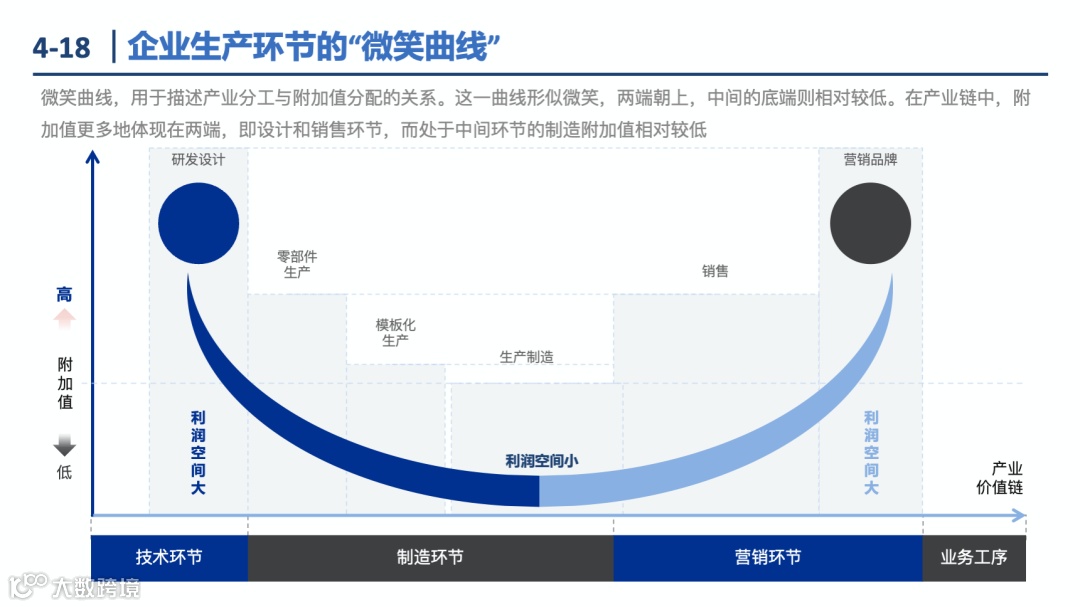 4-18 | 企业生产环节的“微笑曲线”

微笑曲线，用于描述产业分工与附加值分配的关系。这一曲线形似微笑，两端朝上，中间的底端则相对较低。在产业链中，附加值更多地体现在两端，即设计和销售环节，而处于中间环节的制造附加值相对较低

研发设计

营销品牌

零部件生产

销售

模板化生产

生产制造

高

附加值

低

利润空间大

利润空间小

利润空间大

产业价值链

技术环节

制造环节

营销环节

业务工序

大数跨境